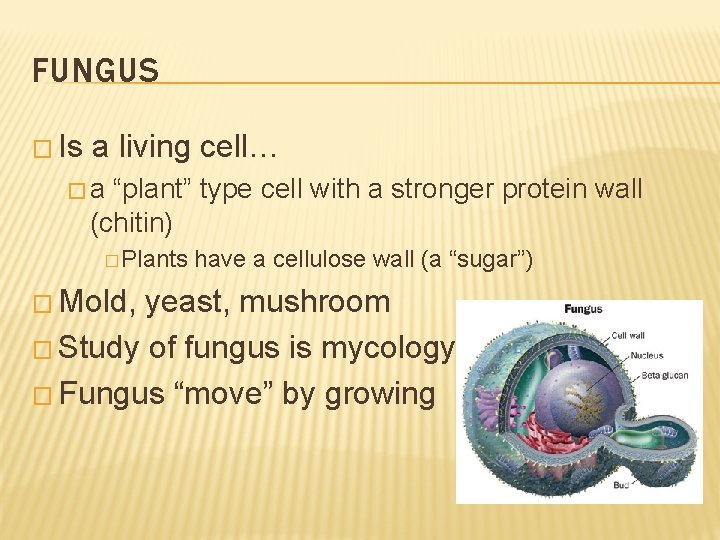 FUNGUS

□ Is a living cell…

□ a "plant" type cell with a stronger protein wall (chitin)

□ Plants have a cellulose wall (a "sugar")

□ Mold, yeast, mushroom

□ Study of fungus is mycology

□ Fungus "move" by growing

Fungus

Cell wall

Nucleus

Beta glucan

Bud